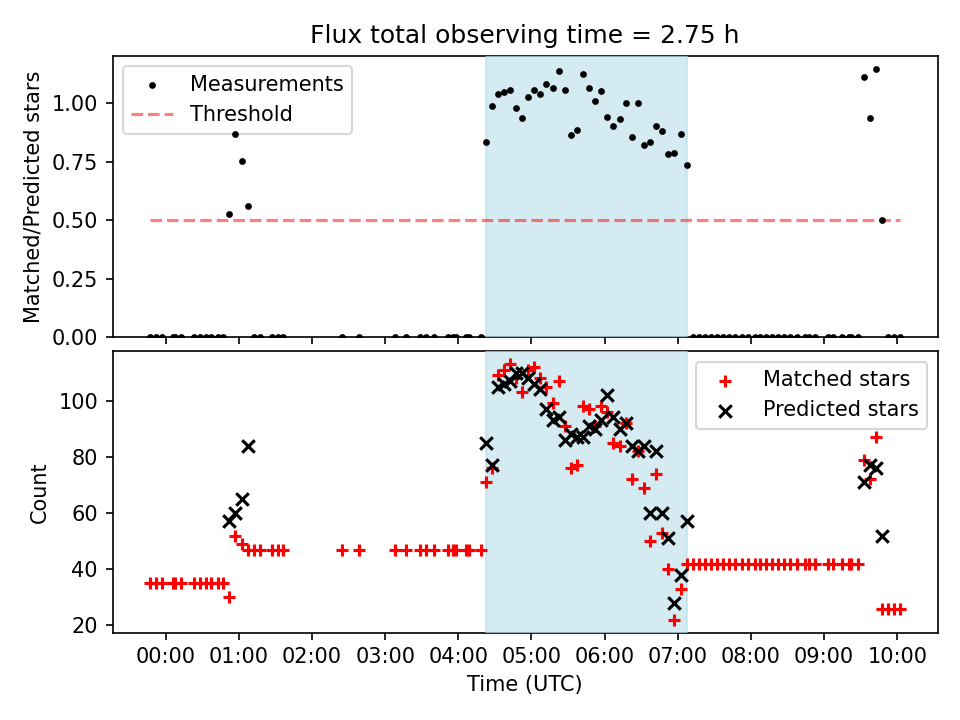 Flux total observing time = 2.75 h

Measurements
Threshold

Matched/Predicted stars

1.00
0.75
0.50
0.25
0.00

Matched stars
Predicted stars

Count

100
80
60
40
20

00:00 01:00 02:00 03:00 04:00 05:00 06:00 07:00 08:00 09:00 10:00

Time (UTC)